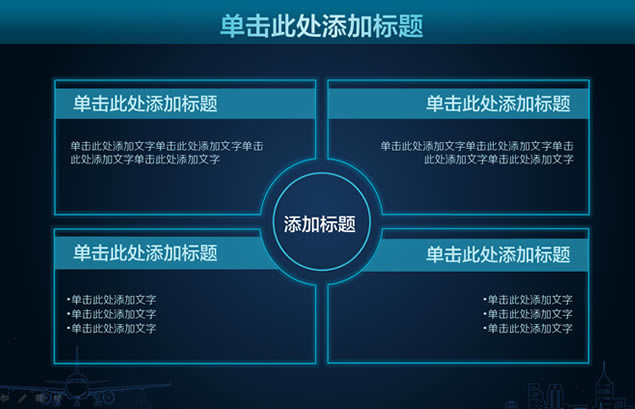 单击此处添加标题

单击此处添加标题

单击此处添加文字单击此处添加文字单击此处添加文字单击此处添加文字

单击此处添加标题

单击此处添加文字单击此处添加文字单击此处添加文字单击此处添加文字

添加标题

单击此处添加标题

•单击此处添加文字
•单击此处添加文字
•单击此处添加文字

单击此处添加标题

•单击此处添加文字
•单击此处添加文字
•单击此处添加文字